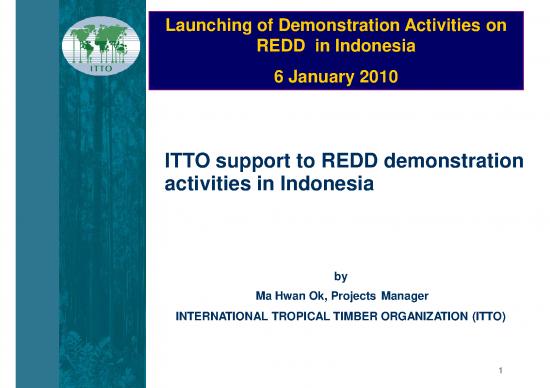 ITTO

Launching of Demonstration Activities on REDD in Indonesia

6 January 2010

ITTO support to REDD demonstration activities in Indonesia

by

Ma Hwan Ok, Projects Manager

INTERNATIONAL TROPICAL TIMBER ORGANIZATION (ITTO)

1